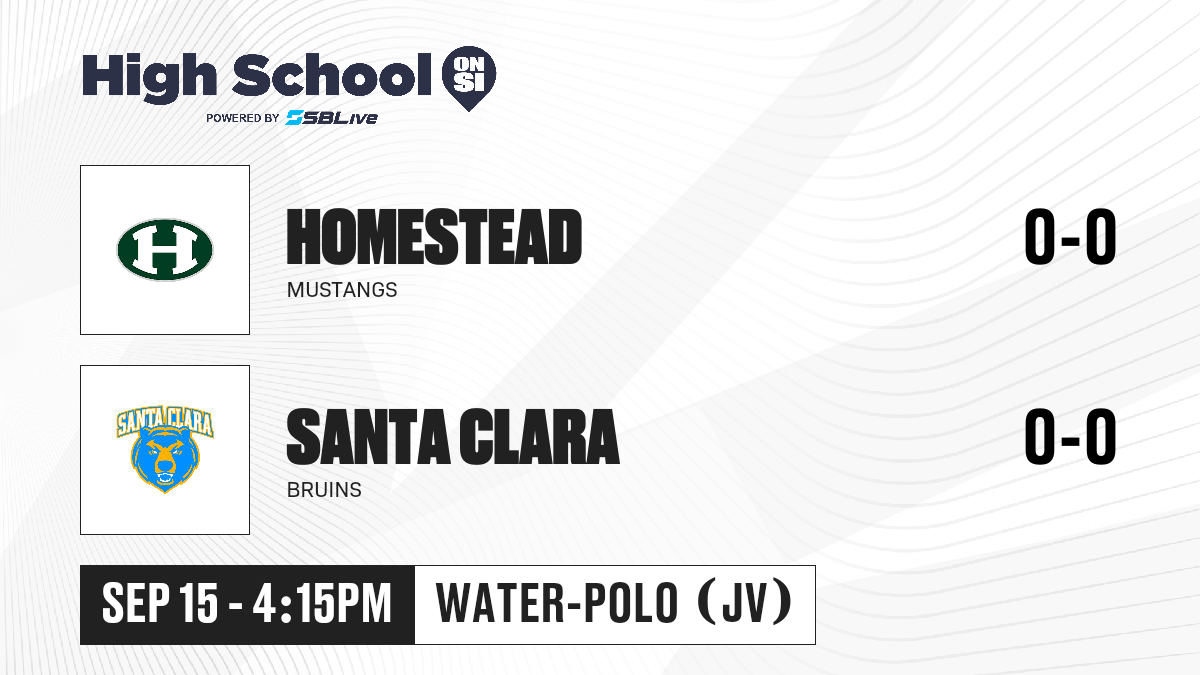 High School ON SI
POWERED BY SBLive

H

HOMESTEAD
MUSTANGS

0-0

SANTA CLARA

SANTA CLARA
BRUINS

0-0

SEP 15 - 4:15PM

WATER-POLO (JV)